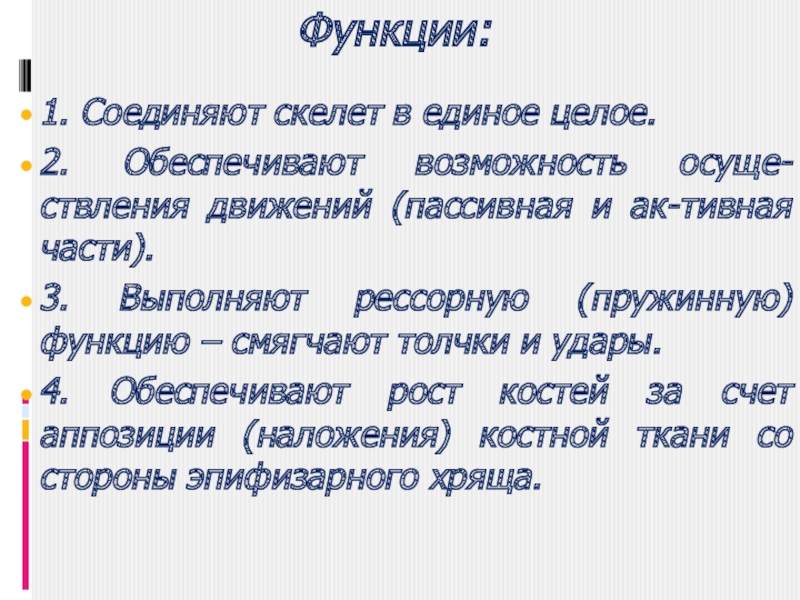 Функции:

1. Соединяют скелет в единое целое.

2. Обеспечивают возможность осуществления движений (пассивная и ак-тивная части).

3. Выполняют рессорную (пружинную) функцию – смягчают толчки и удары.

4. Обеспечивают рост костей за счет аппозиции (наложения) костной ткани со стороны эпифизарного хряща.